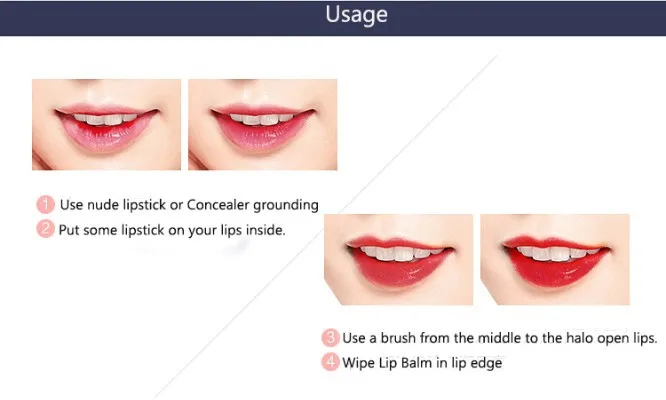 Usage

1 Use nude lipstick or Concealer grounding
2 Put some lipstick on your lips inside.

3 Use a brush from the middle to the halo open lips.
4 Wipe Lip Balm in lip edge